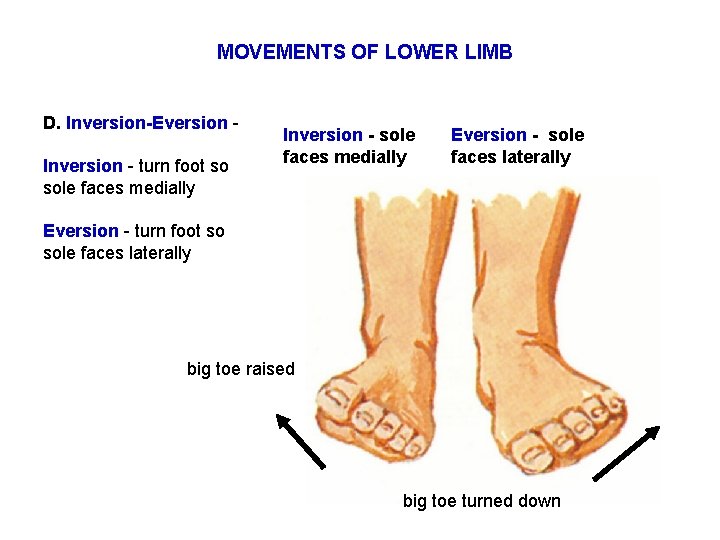 MOVEMENTS OF LOWER LIMB

D. Inversion-Eversion -

Inversion - turn foot so sole faces medially

Eversion - turn foot so sole faces laterally

Inversion - sole faces medially

Eversion - sole faces laterally

big toe raised

big toe turned down